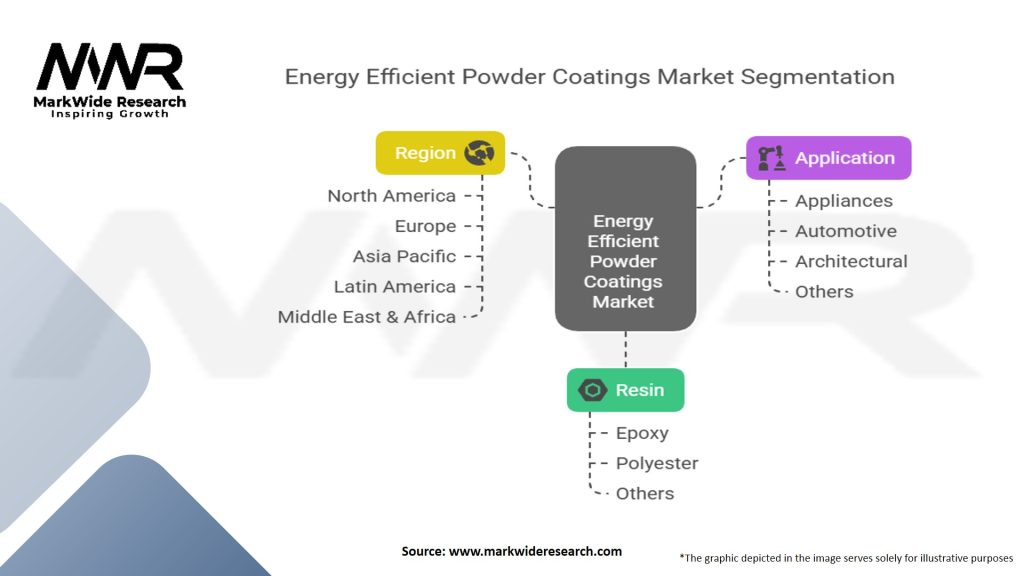 MWR
MarkWide Research
Inspiring Growth

Energy Efficient Powder Coatings Market Segmentation

Region
North America
Europe
Asia Pacific
Latin America
Middle East & Africa

Energy Efficient Powder Coatings Market

Application
Appliances
Automotive
Architectural
Others

Resin
Epoxy
Polyester
Others

Source: www.markwideresearch.com

*The graphic depicted in the image serves solely for illustrative purposes